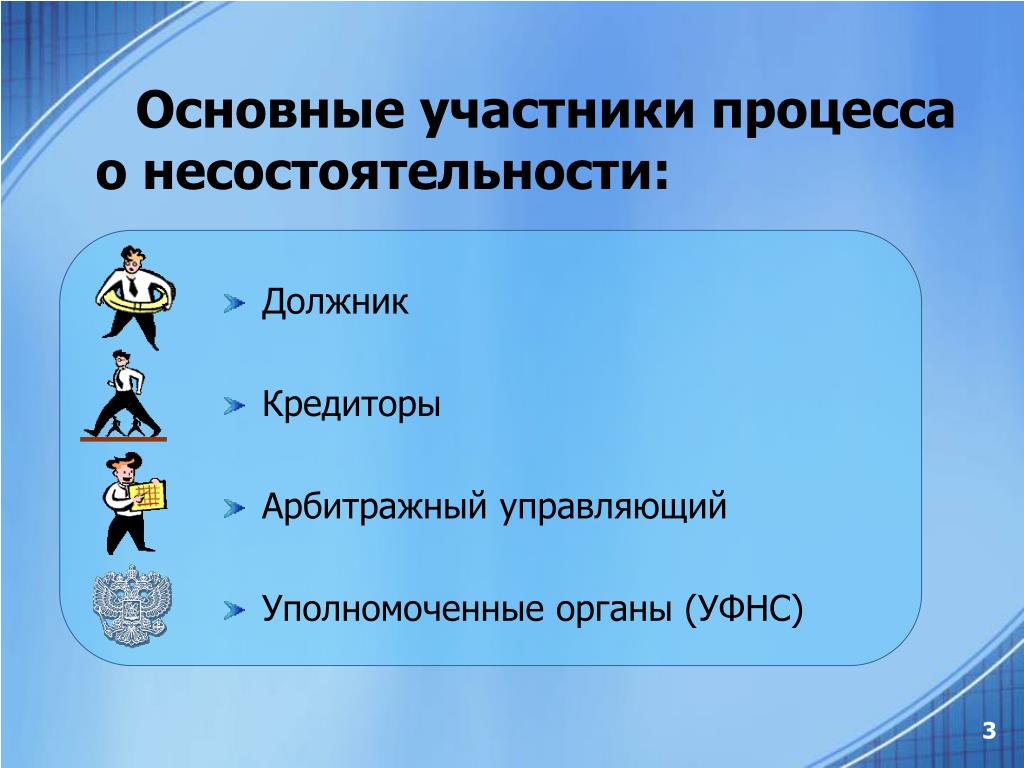 Основные участники процесса о несостоятельности:

Должник

Кредиторы

Арбитражный управляющий

Уполномоченные органы (УФНС)

3